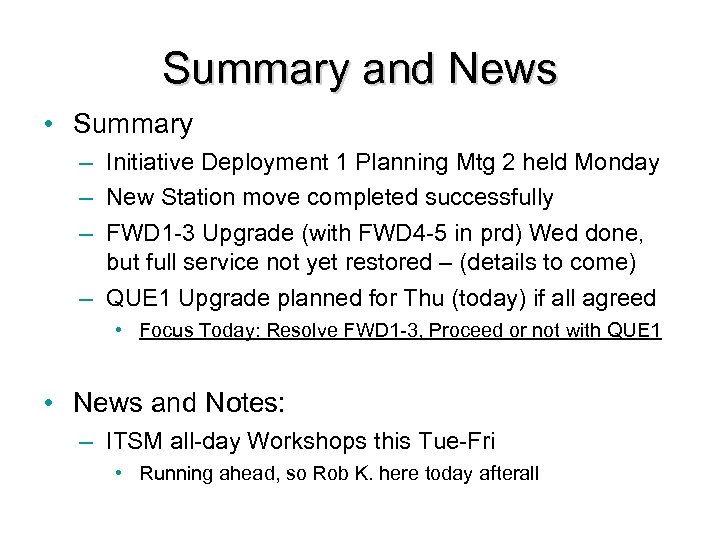 Summary and News

• Summary

– Initiative Deployment 1 Planning Mtg 2 held Monday

– New Station move completed successfully

– FWD1-3 Upgrade (with FWD4-5 in prd) Wed done, but full service not yet restored – (details to come)

– QUE1 Upgrade planned for Thu (today) if all agreed

• Focus Today: Resolve FWD1-3, Proceed or not with QUE1

• News and Notes:

– ITSM all-day Workshops this Tue-Fri

• Running ahead, so Rob K. here today afterall